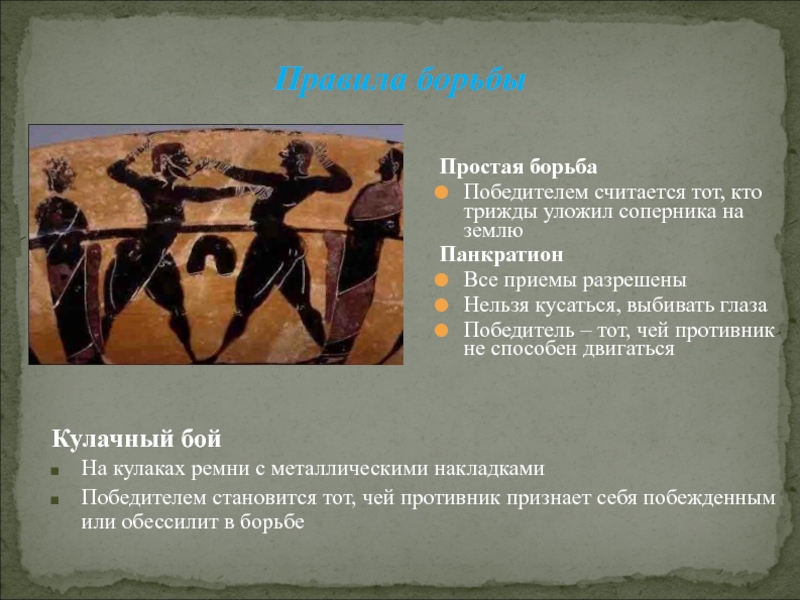 Правила борьбы

Простая борьба

Победителем считается тот, кто трижды уложил соперника на землю

Панкратион

Все приемы разрешены

Нельзя кусаться, выбивать глаза

Победитель – тот, чей противник не способен двигаться

Кулачный бой

На кулаках ремни с металлическими накладками

Победителем становится тот, чей противник признает себя побежденным или обессилит в борьбе